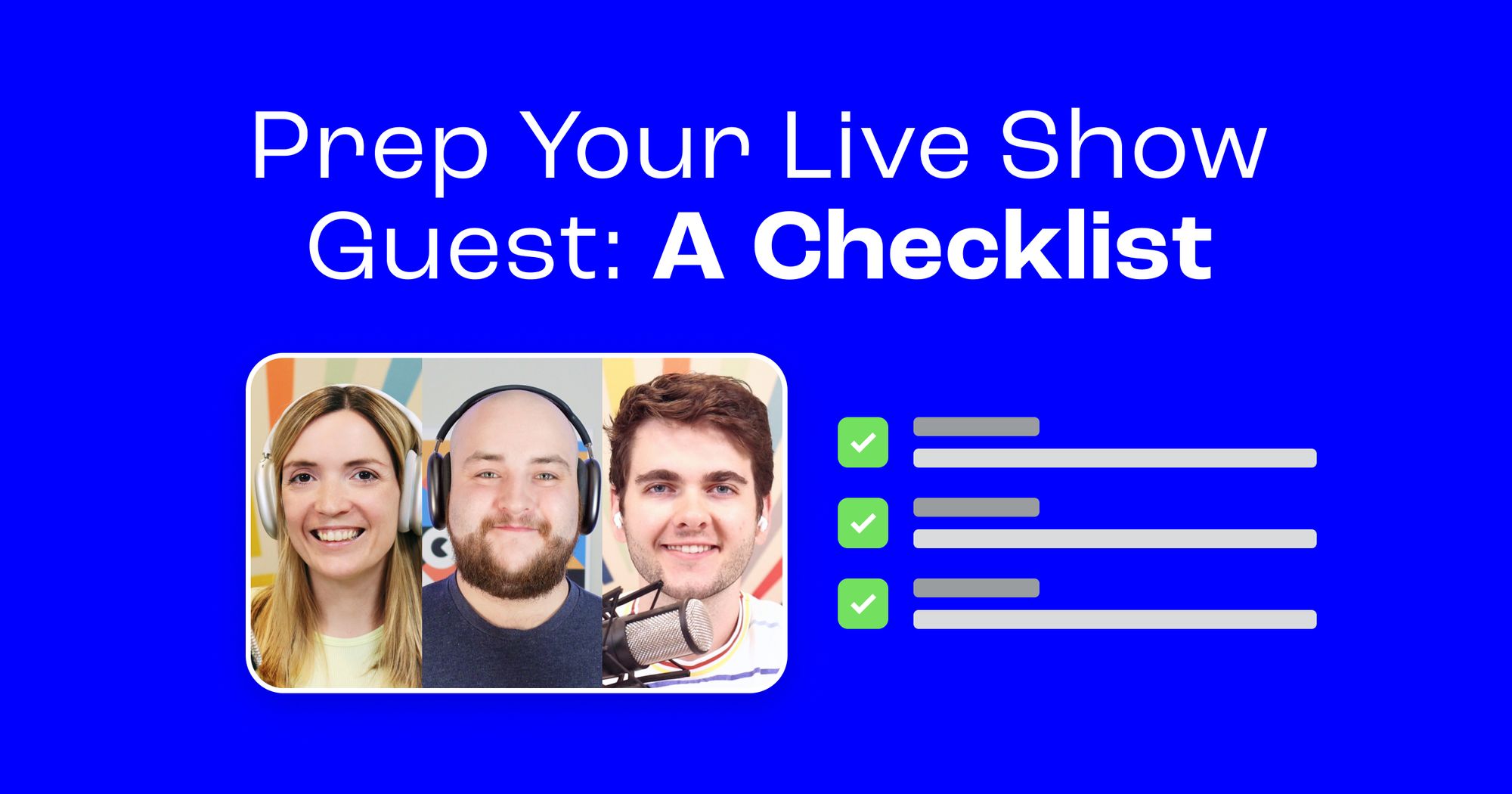 Prep Your Live Show Guest: A Checklist